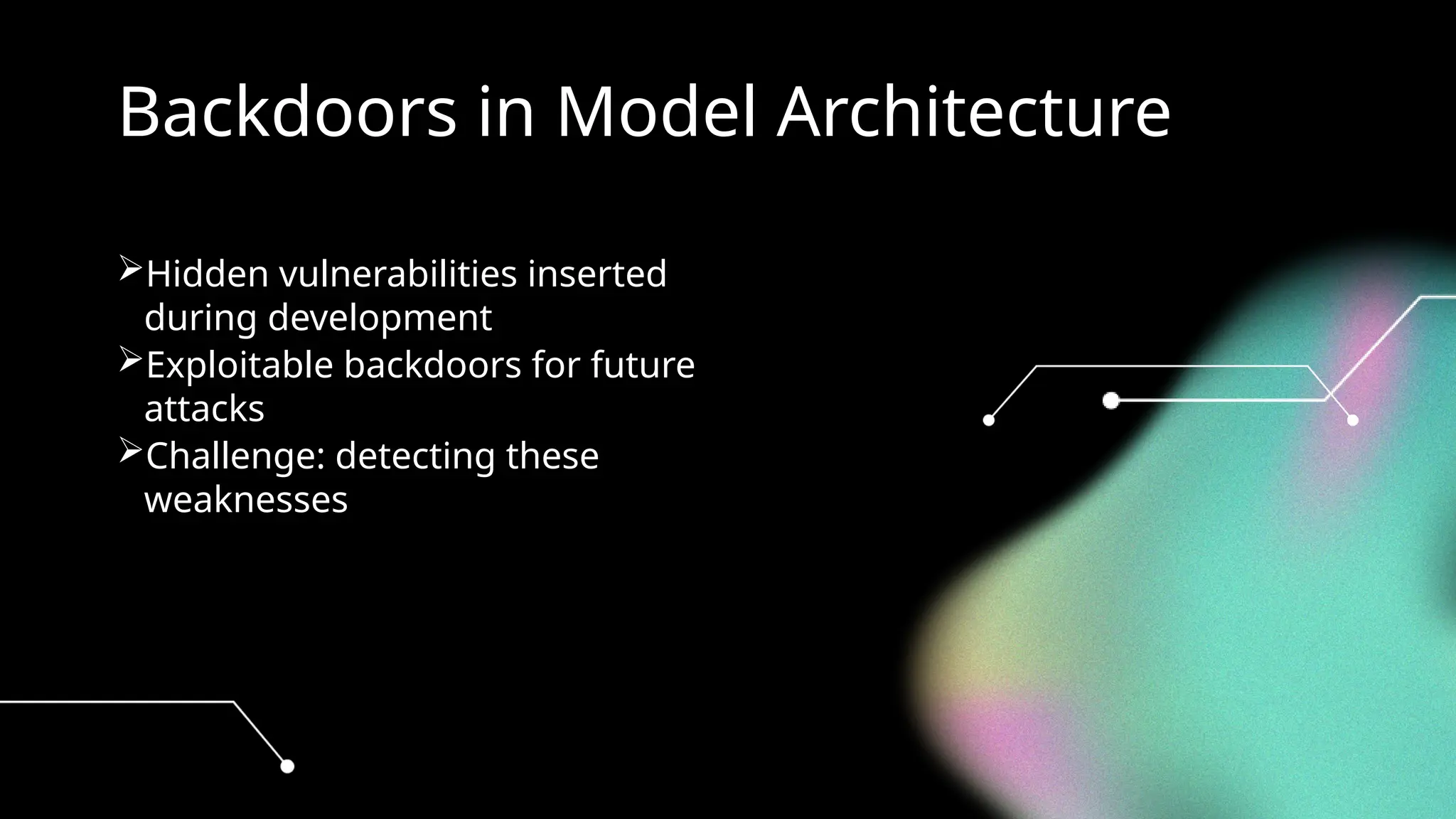 Backdoors in Model Architecture

➢Hidden vulnerabilities inserted during development
➢Exploitable backdoors for future attacks
➢Challenge: detecting these weaknesses